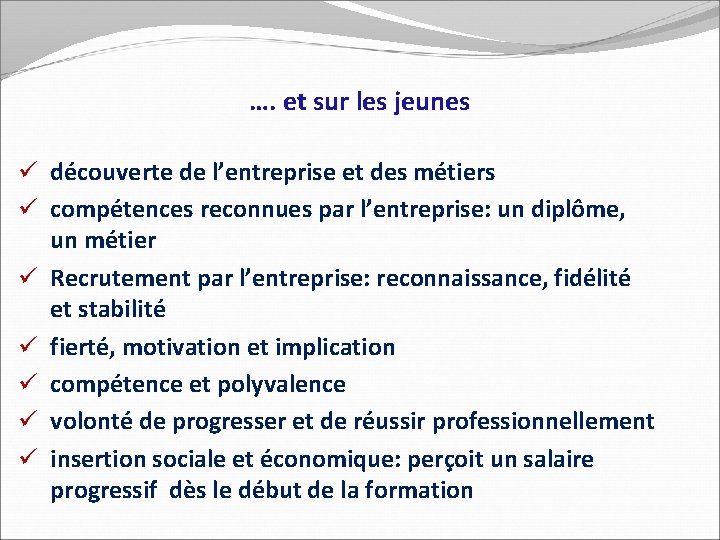 …. et sur les jeunes

✓ découverte de l’entreprise et des métiers
✓ compétences reconnues par l’entreprise: un diplôme, un métier
✓ Recrutement par l’entreprise: reconnaissance, fidélité et stabilité
✓ fierté, motivation et implication
✓ compétence et polyvalence
✓ volonté de progresser et de réussir professionnellement
✓ insertion sociale et économique: perçoit un salaire progressif dès le début de la formation